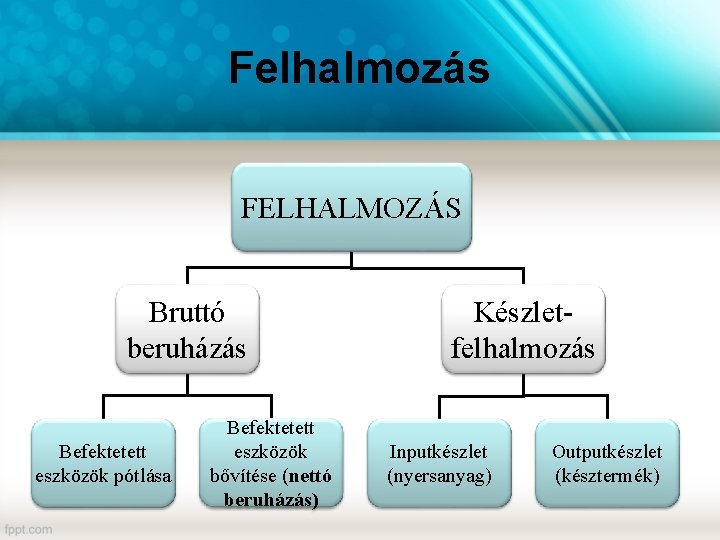 Felhalmozás

FELHALMOZÁS

Bruttó beruházás

Készlet-felhalmozás

Befektetett eszközök pótlása

Befektetett eszközök bővítése (nettó beruházás)

Inputkészlet (nyersanyag)

Outputkészlet (késztermék)

fppt.com